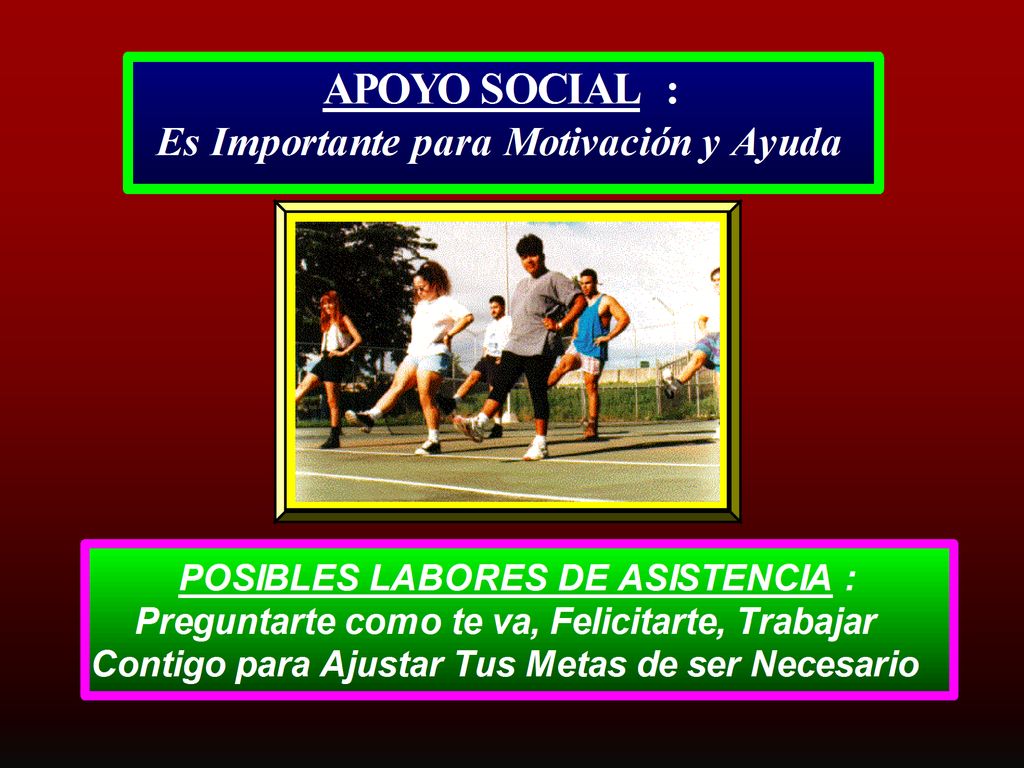 APOYO SOCIAL :
Es Importante para Motivación y Ayuda

POSIBLES LABORES DE ASISTENCIA :
Preguntarte como te va, Felicitarte, Trabajar Contigo para Ajustar Tus Metas de ser Necesario